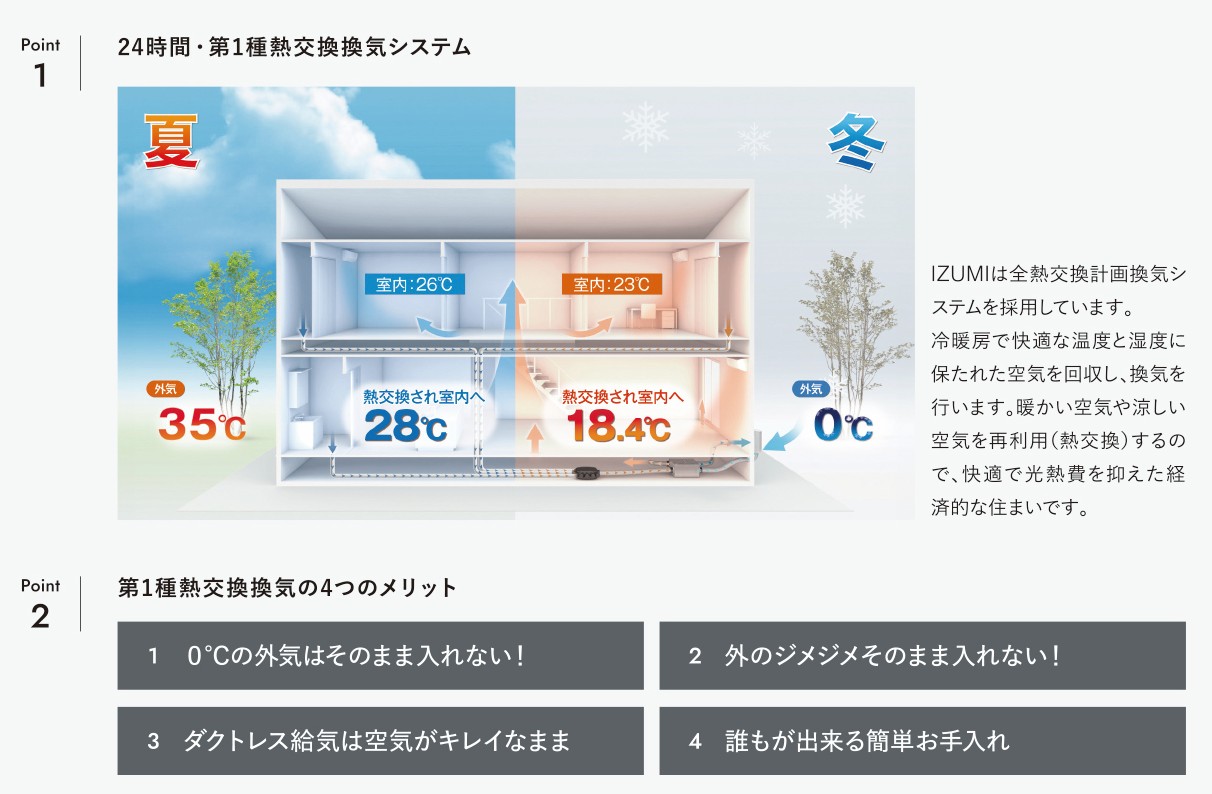 Point
1

24時間・第1種熱交換換気システム

夏

冬

室内:26℃

室内:23℃

外気
35℃

熱交換され室内へ
28℃

熱交換され室内へ
18.4℃

外気
0℃

IZUMIは全熱交換計画換気システムを採用しています。
冷暖房で快適な温度と湿度に保たれた空気を回収し、換気を行います。暖かい空気や涼しい空気を再利用(熱交換)するので、快適で光熱費を抑えた経済的な住まいです。

Point
2

第1種熱交換換気の4つのメリット

1 0℃の外気はそのまま入れない!

2 外のジメジメそのまま入れない!

3 ダクトレス給気は空気がキレイなまま

4 誰もが出来る簡単お手入れ